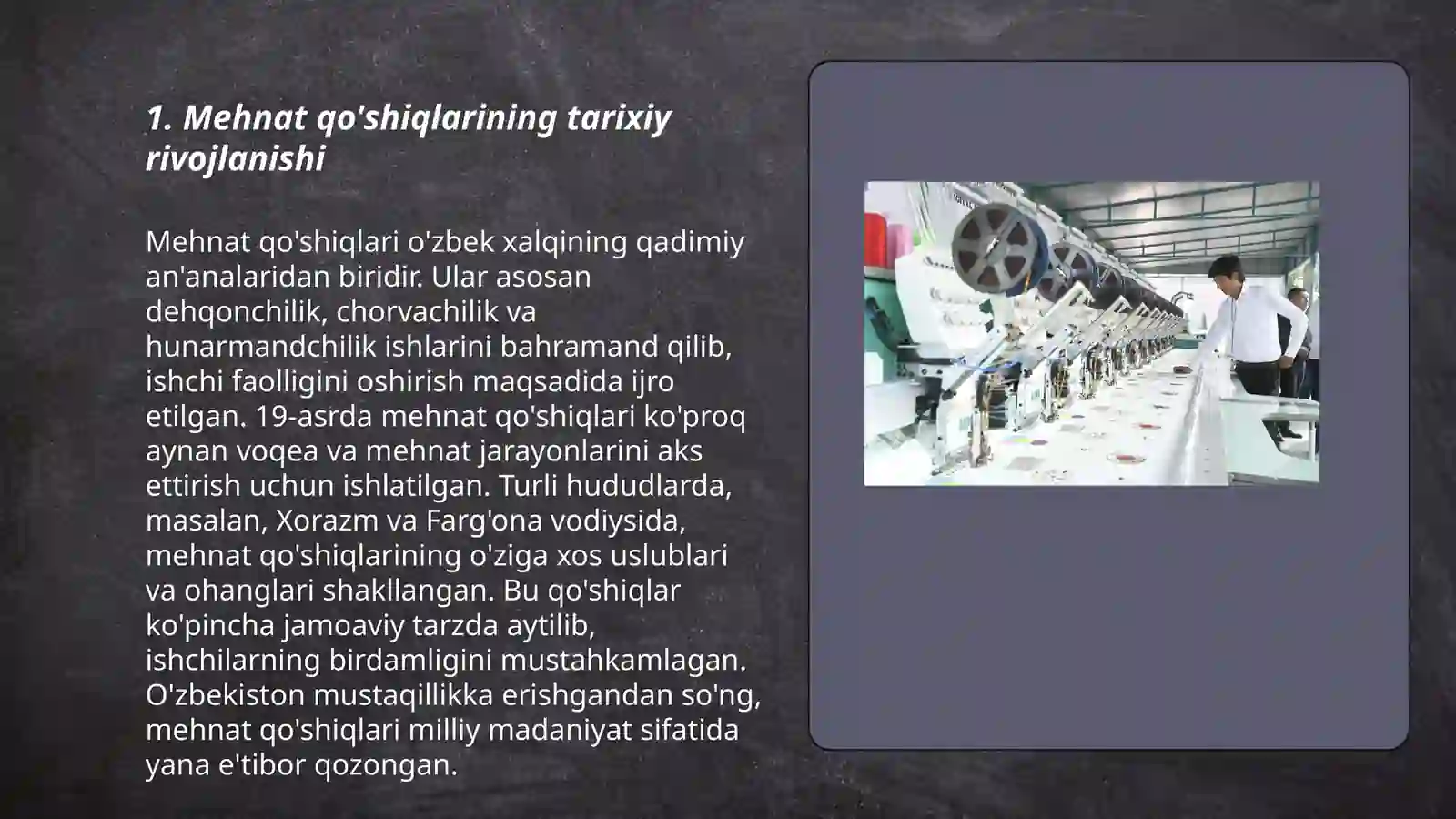 1. Mehnat qo'shiqlarining tarixiy rivojlanishi

Mehnat qo'shiqlari o'zbek xalqining qadimiy an'analaridan biridir. Ular asosan dehqonchilik, chorvachilik va hunarmandchilik ishlarini bahramand qilib, ishchi faolligini oshirish maqsadida ijro etilgan. 19-asrda mehnat qo'shiqlari ko'proq aynan voqea va mehnat jarayonlarini aks ettirish uchun ishlatilgan. Turli hududlarda, masalan, Xorazm va Farg'ona vodiysida, mehnat qo'shiqlarining o'ziga xos uslublari va ohanglari shakllangan. Bu qo'shiqlar ko'pincha jamoaviy tarzda aytilib, ishchilarning birdamligini mustahkamlagan. O'zbekiston mustaqillikka erishgandan so'ng, mehnat qo'shiqlari milliy madaniyat sifatida yana e'tibor qozongan.